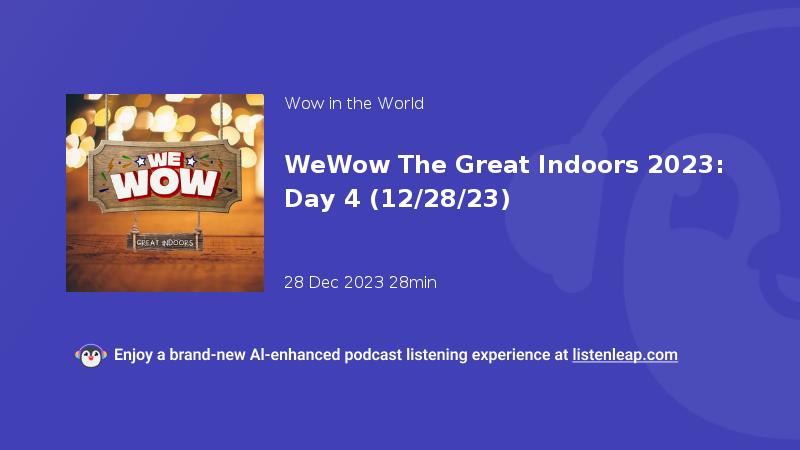 WE WOW

GREAT INDOORS

Wow in the World

WeWow The Great Indoors 2023: Day 4 (12/28/23)

28 Dec 2023 28min

Enjoy a brand-new AI-enhanced podcast listening experience at listenleap.com